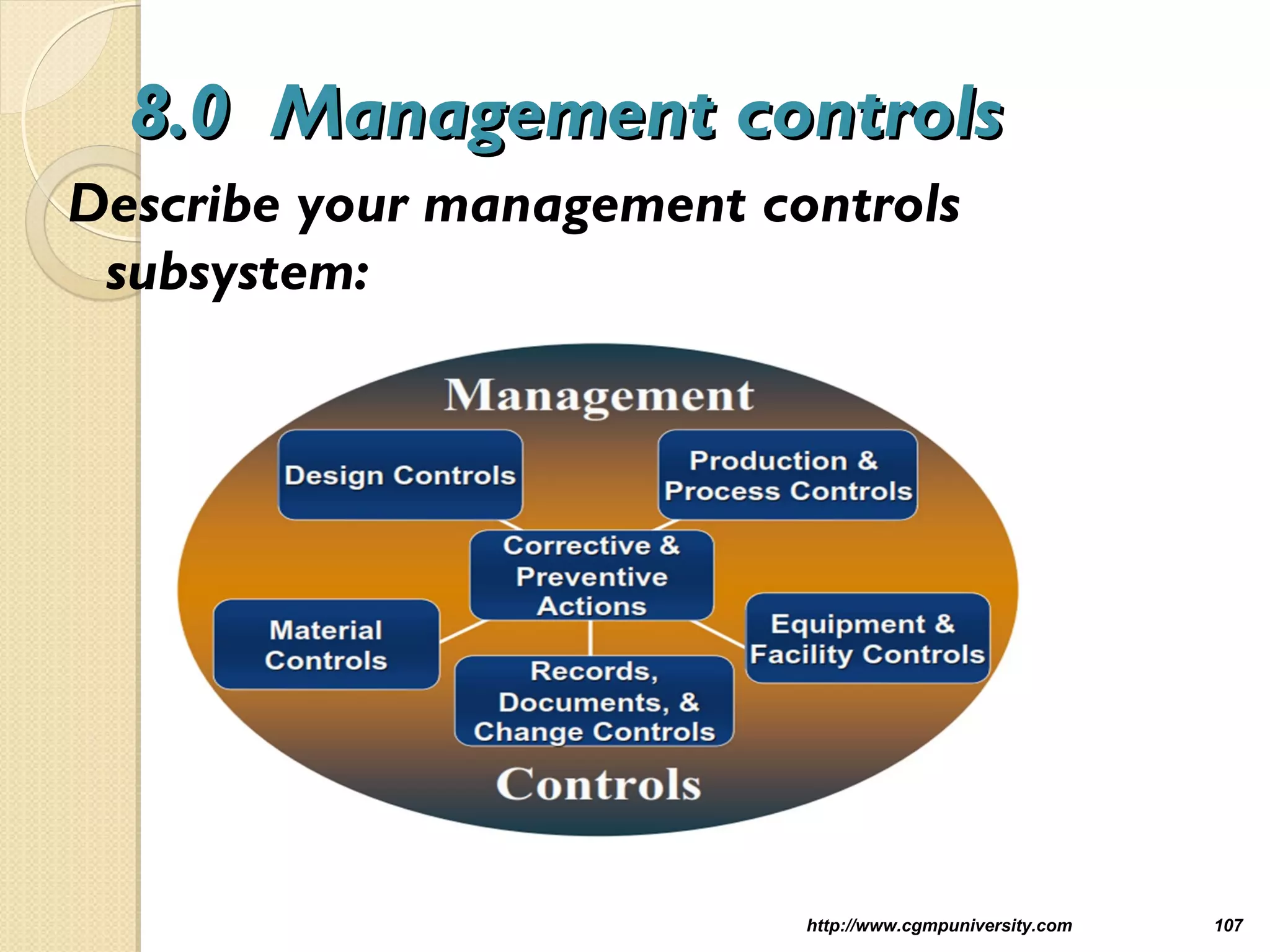 8.0 Management controls

Describe your management controls subsystem:

Management

Design Controls

Production & Process Controls

Corrective & Preventive Actions

Material Controls

Equipment & Facility Controls

Records, Documents, & Change Controls

Controls

http://www.cgmpuniversity.com

107